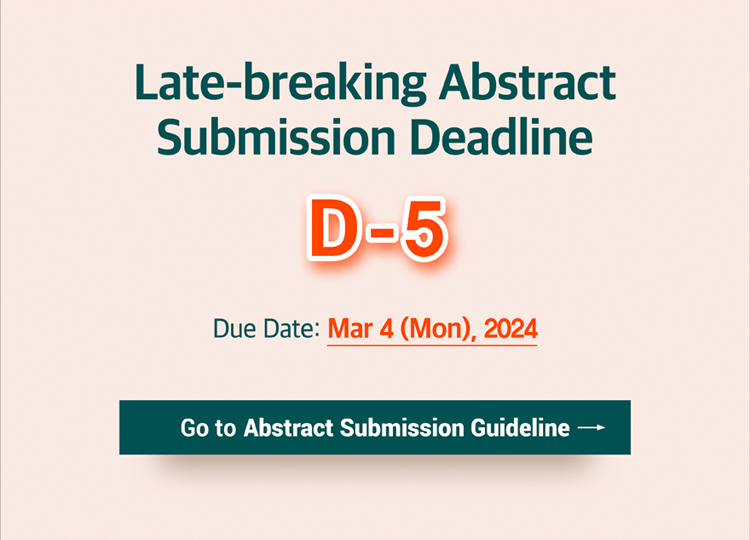 Late-breaking Abstract Submission Deadline

D-5

Due Date: Mar 4 (Mon), 2024

Go to Abstract Submission Guideline →